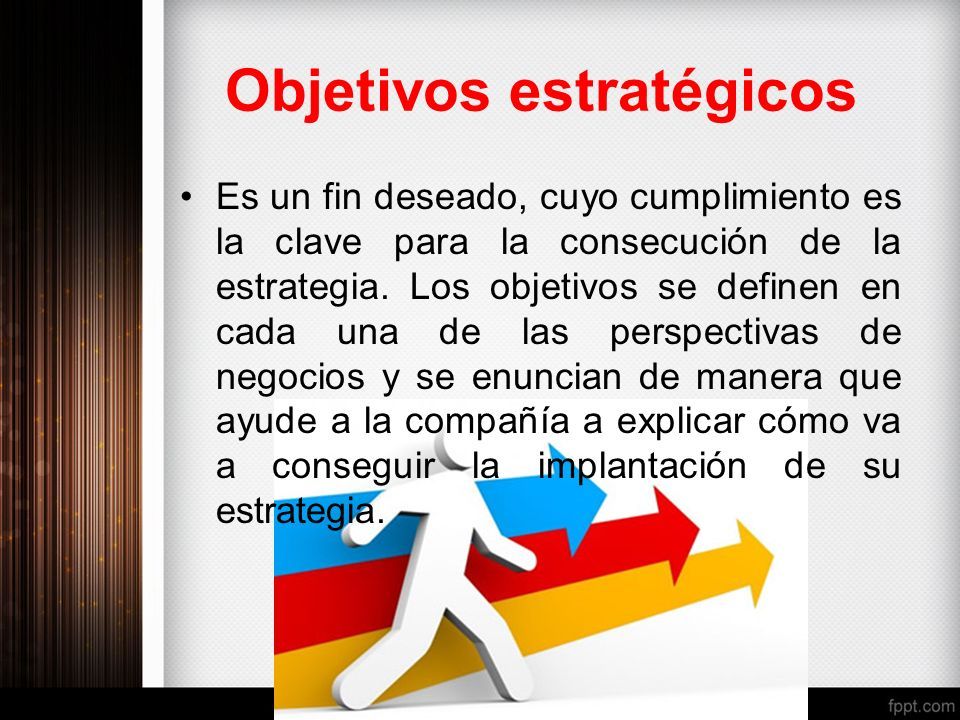 Objetivos estratégicos

• Es un fin deseado, cuyo cumplimiento es la clave para la consecución de la estrategia. Los objetivos se definen en cada una de las perspectivas de negocios y se enuncian de manera que ayude a la compañía a explicar cómo va a conseguir la implantación de su estrategia.

fppt.com